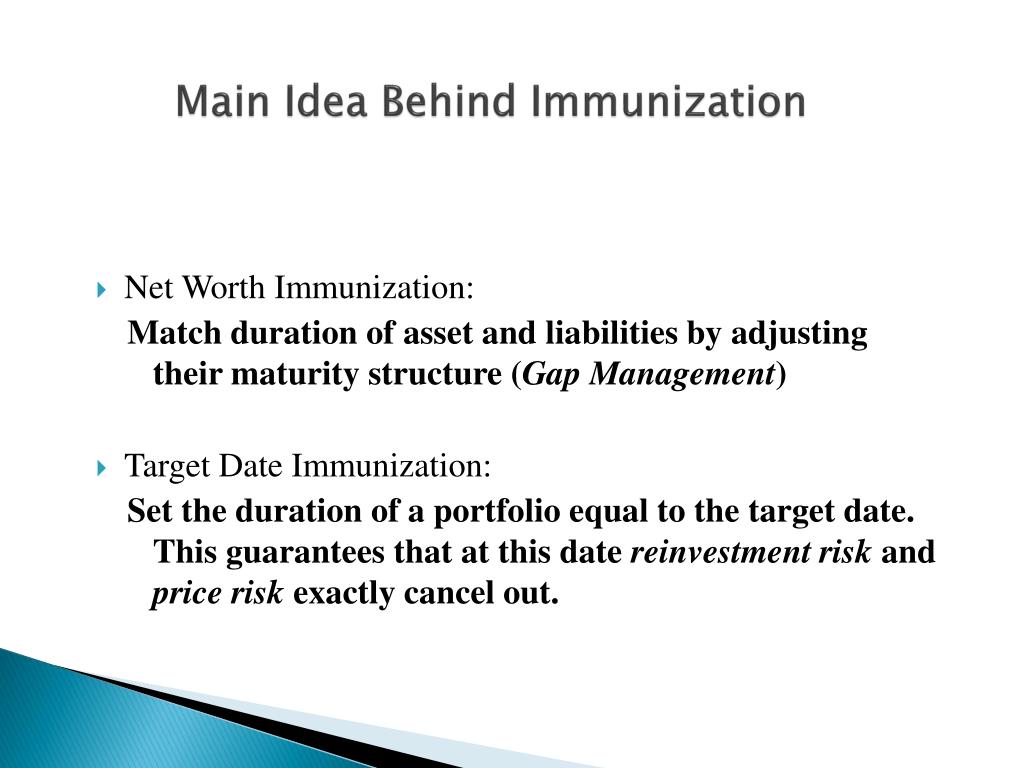 Main Idea Behind Immunization

Net Worth Immunization:
Match duration of asset and liabilities by adjusting their maturity structure (Gap Management)

Target Date Immunization:
Set the duration of a portfolio equal to the target date. This guarantees that at this date reinvestment risk and price risk exactly cancel out.